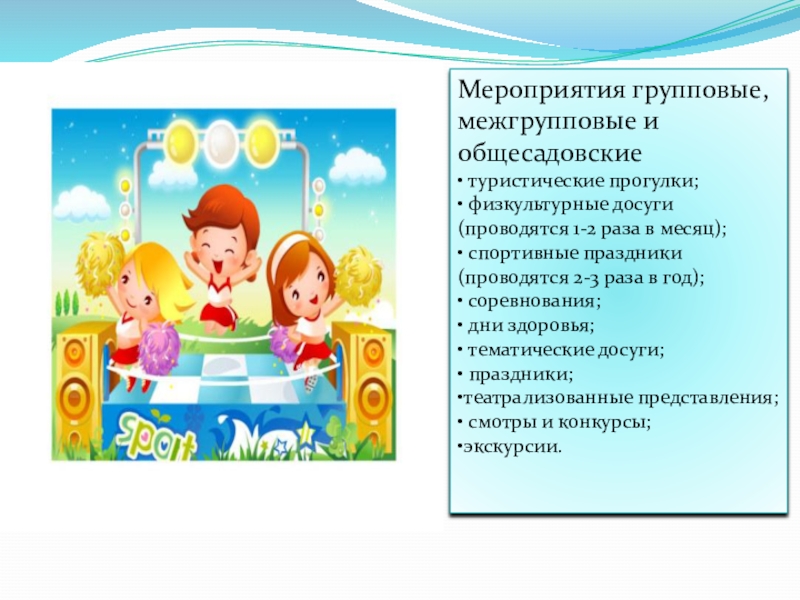 Sport

Мероприятия групповые, межгрупповые и общесадовские
• туристические прогулки;
• физкультурные досуги (проводятся 1-2 раза в месяц);
• спортивные праздники (проводятся 2-3 раза в год);
• соревнования;
• дни здоровья;
• тематические досуги;
• праздники;
•театрализованные представления;
• смотры и конкурсы;
•экскурсии.